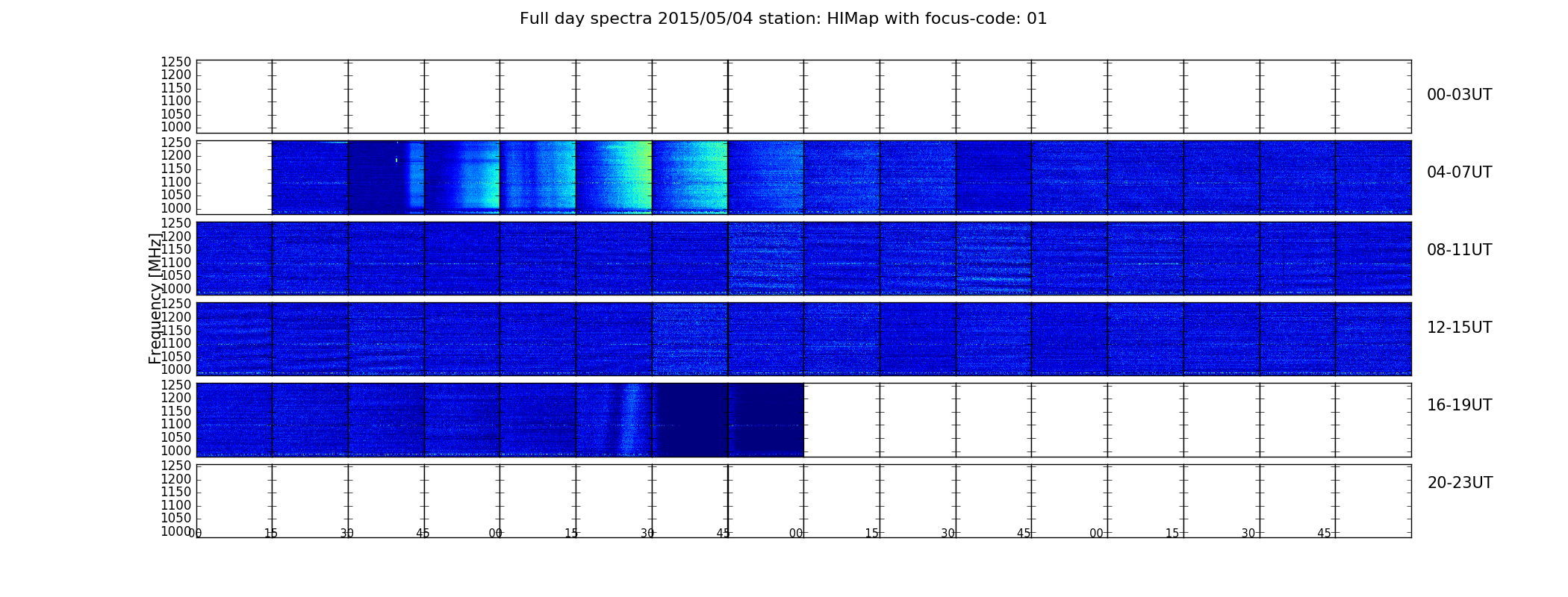 Full day spectra 2015/05/04 station: HIMap with focus-code: 01

1250
1200
1150
1100
1050
1000

00-03UT

1250
1200
1150
1100
1050
1000

04-07UT

1250
1200
1150
1100
1050
1000

08-11UT

Frequency [MHz]

1250
1200
1150
1100
1050
1000

12-15UT

1250
1200
1150
1100
1050
1000

16-19UT

1250
1200
1150
1100
1050
1000

20-23UT

00 15 30 45 00 15 30 45 00 15 30 45 00 15 30 45